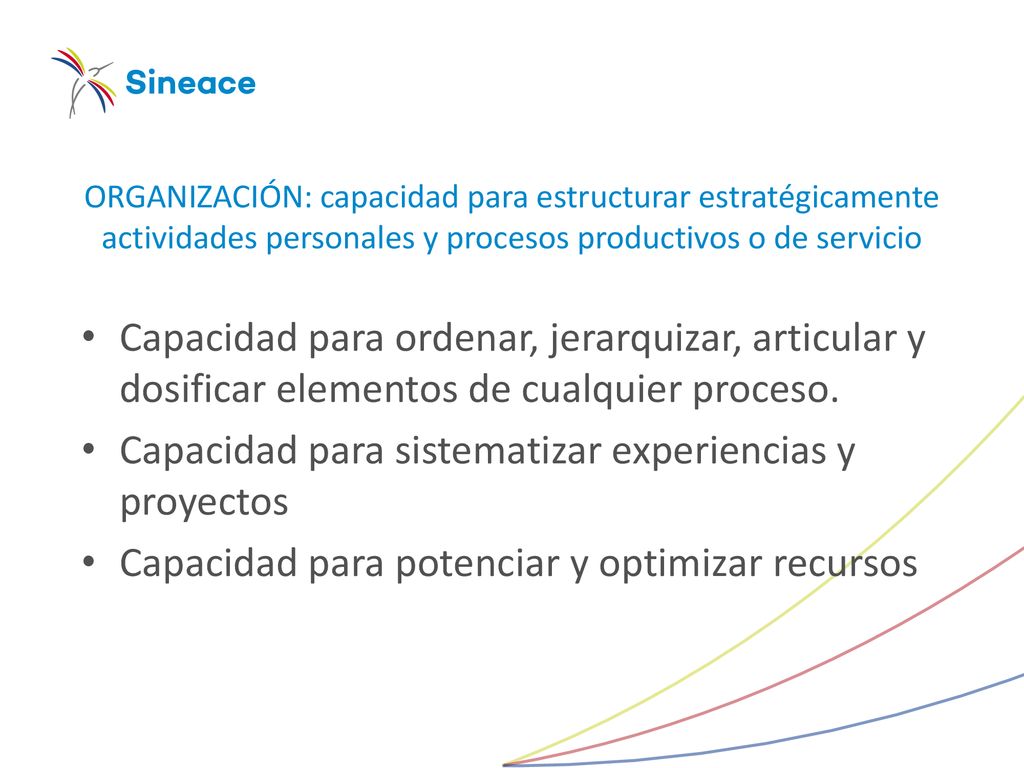 Sineace

ORGANIZACIÓN: capacidad para estructurar estratégicamente actividades personales y procesos productivos o de servicio

• Capacidad para ordenar, jerarquizar, articular y dosificar elementos de cualquier proceso.
• Capacidad para sistematizar experiencias y proyectos
• Capacidad para potenciar y optimizar recursos